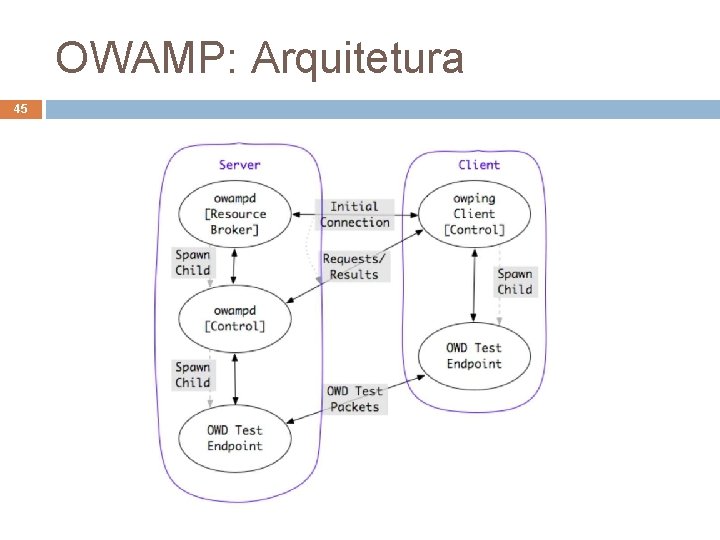 OWAMP: Arquitetura

45

Server

owampd
[Resource
Broker]

Spawn
Child

owampd
[Control]

Spawn
Child

OWD Test
Endpoint

Initial
Connection

Requests/
Results

OWD Test
Packets

Client

owping
Client
[Control]

Spawn
Child

OWD Test
Endpoint